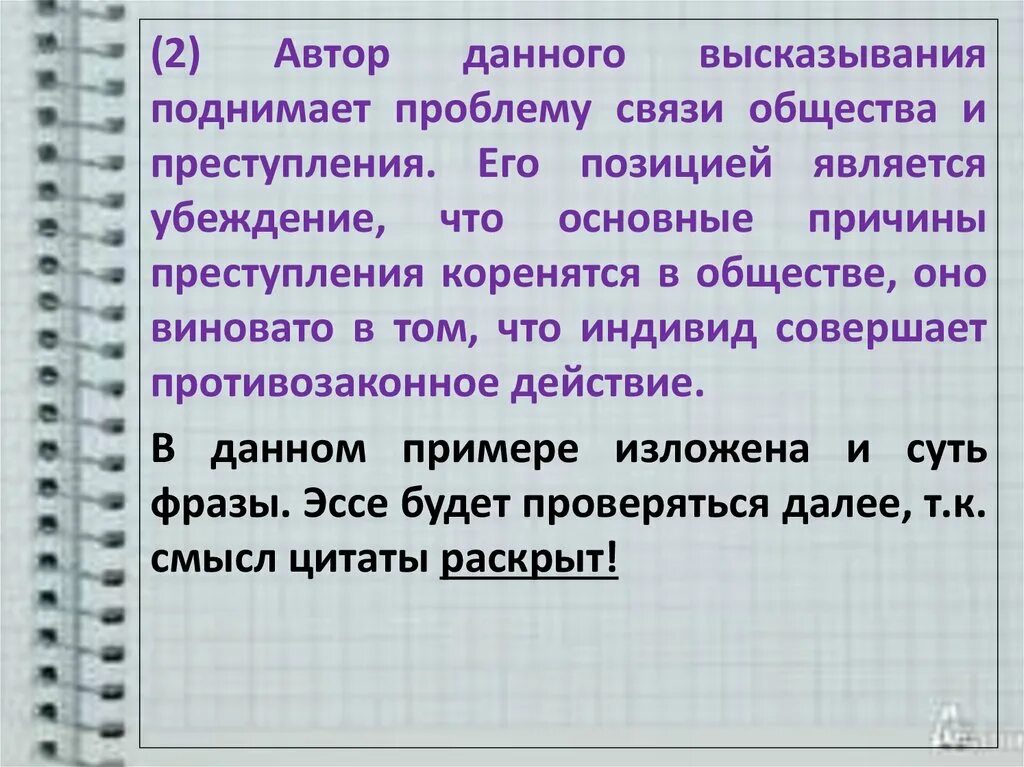 (2) Автор данного высказывания поднимает проблему связи общества и преступления. Его позицией является убеждение, что основные причины преступления коренятся в обществе, оно виновато в том, что индивид совершает противозаконное действие.

В данном примере изложена и суть фразы. Эссе будет проверяться далее, т.к. смысл цитаты раскрыт!